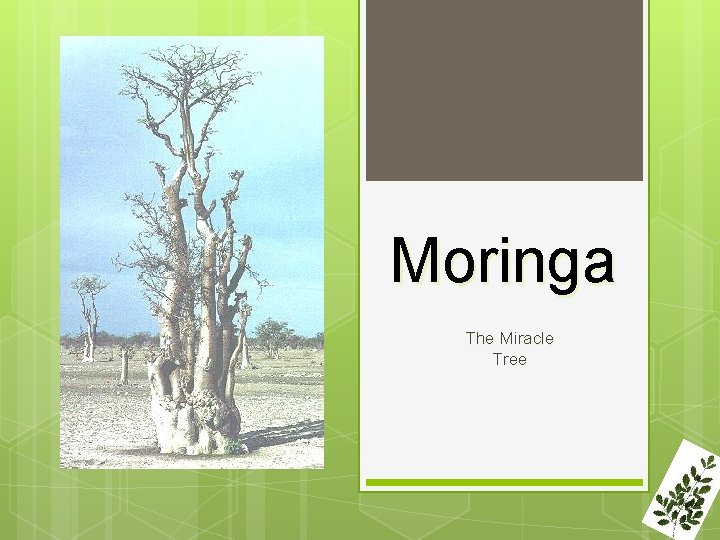 Moringa

The Miracle Tree